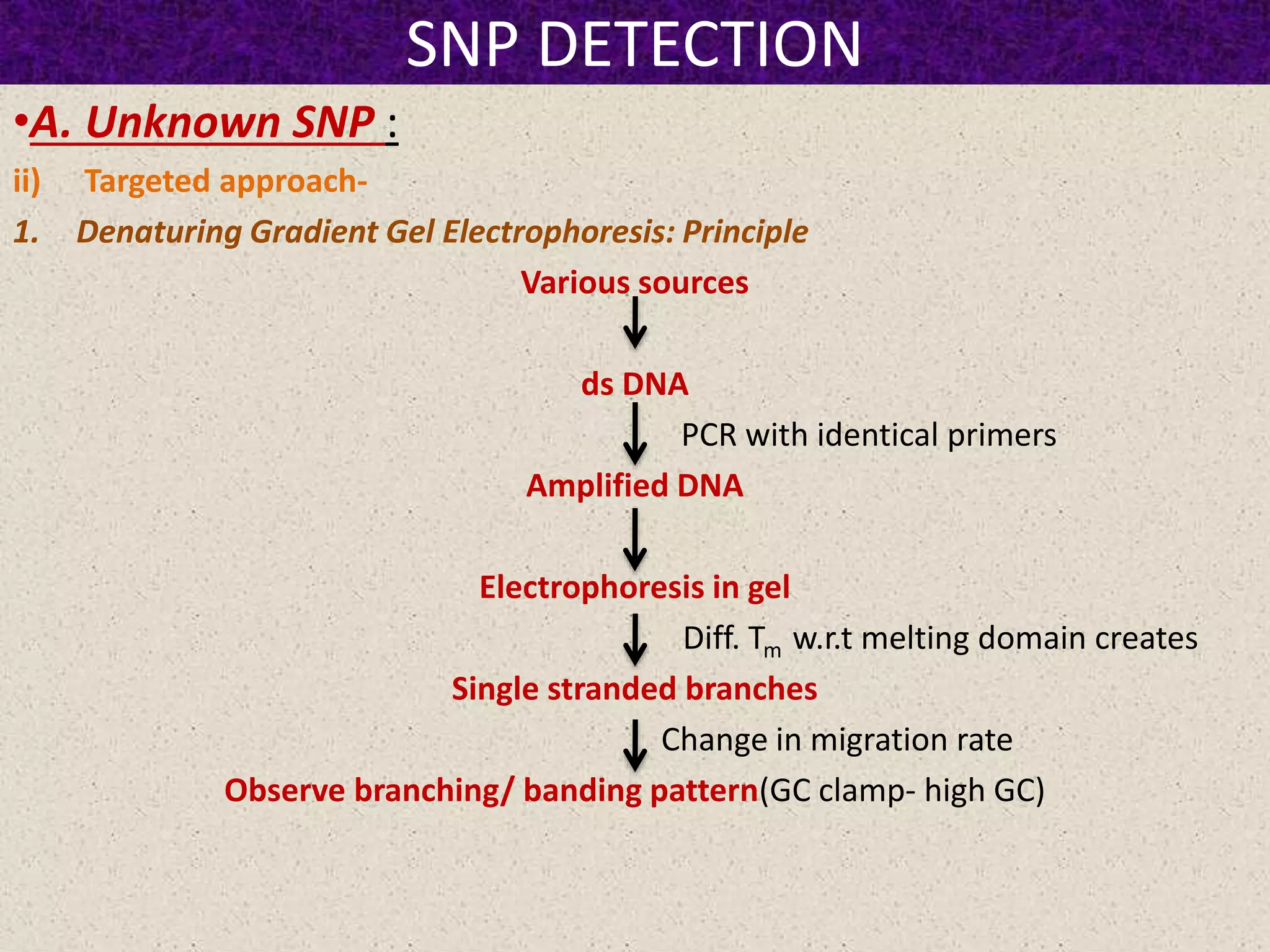 SNP DETECTION

•A. Unknown SNP :

ii) Targeted approach-

1. Denaturing Gradient Gel Electrophoresis: Principle

Various sources

ds DNA

PCR with identical primers

Amplified DNA

Electrophoresis in gel

Diff. $T_m$ w.r.t melting domain creates

Single stranded branches

Change in migration rate

Observe branching/ banding pattern(GC clamp- high GC)